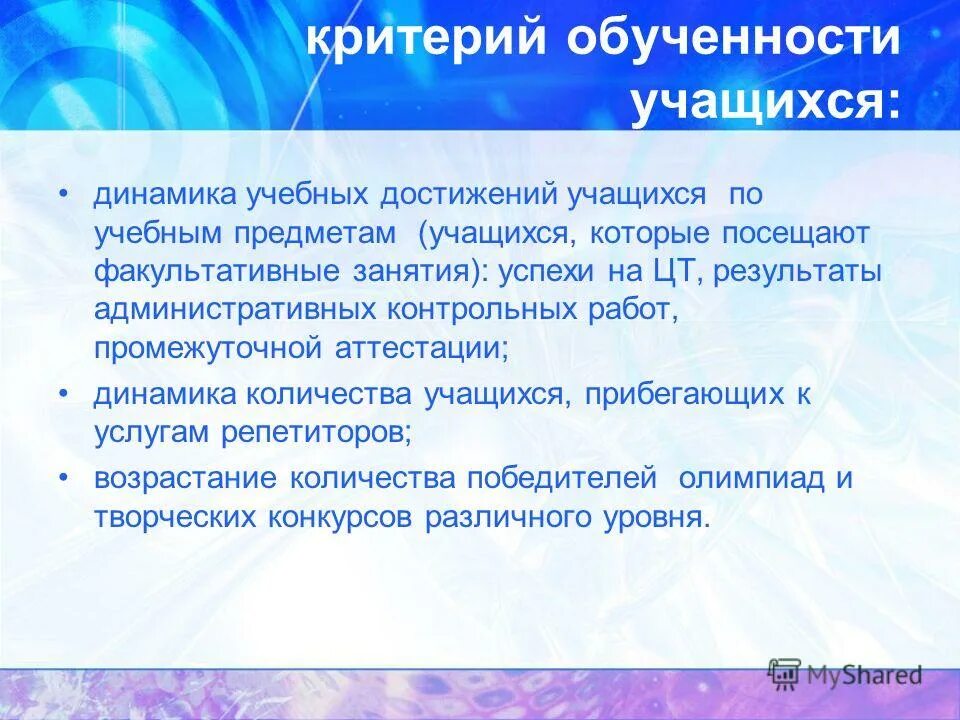 критерий обученности учащихся:

• динамика учебных достижений учащихся по учебным предметам (учащихся, которые посещают факультативные занятия): успехи на ЦТ, результаты административных контрольных работ, промежуточной аттестации;

• динамика количества учащихся, прибегающих к услугам репетиторов;

• возрастание количества победителей олимпиад и творческих конкурсов различного уровня.

MyShared